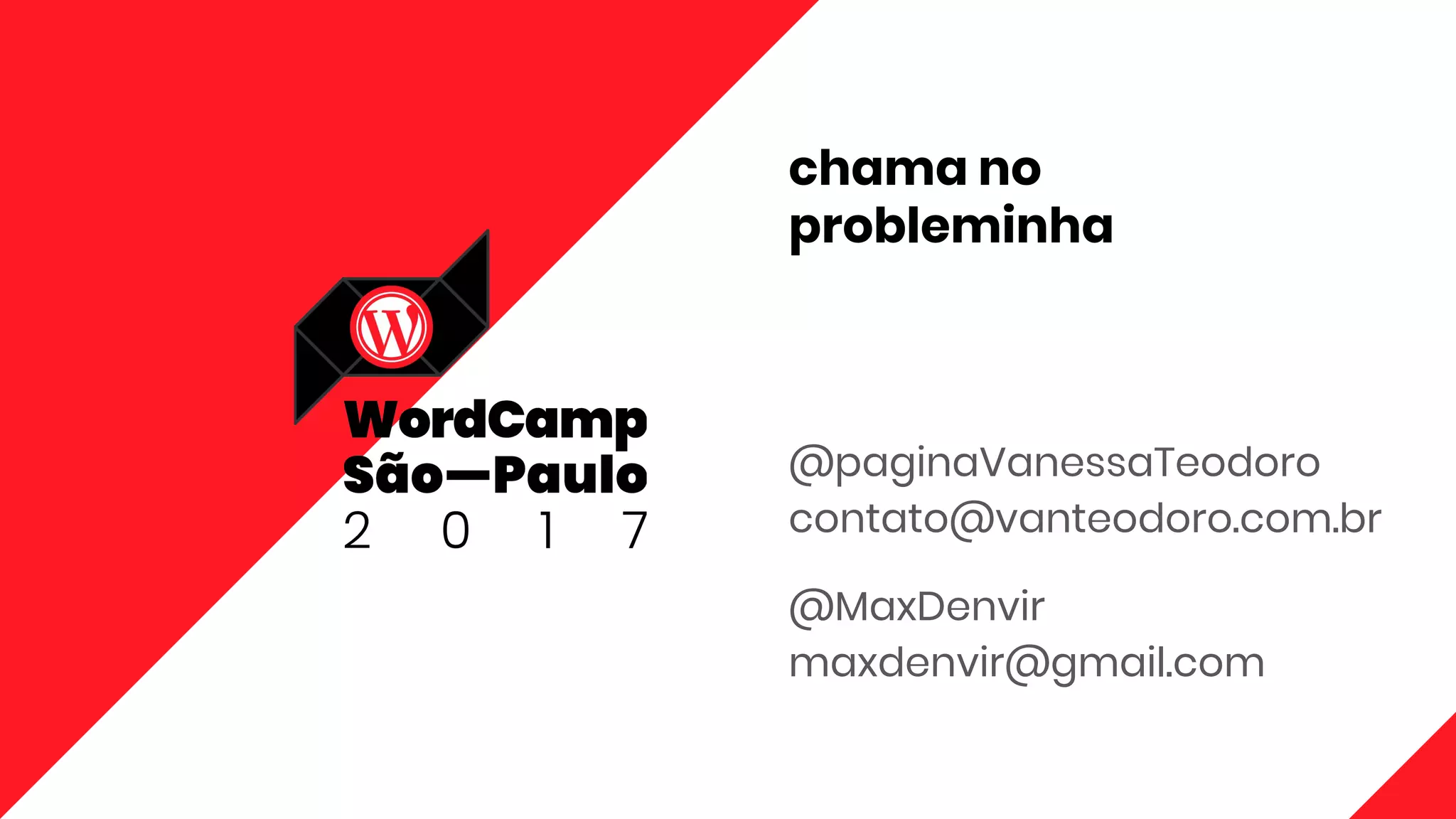 W

WordCamp
São—Paulo
2 0 1 7

chama no
probleminha

@paginaVanessaTeodoro
contato@vanteodoro.com.br

@MaxDenvir
maxdenvir@gmail.com